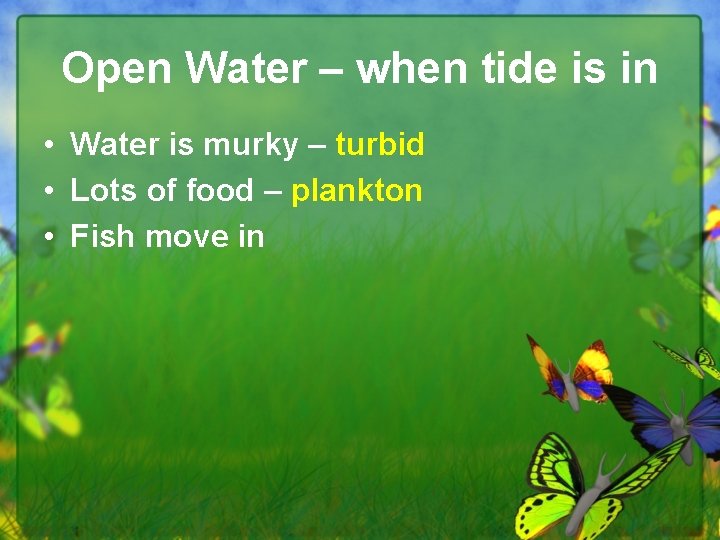 Open Water – when tide is in

• Water is murky – turbid
• Lots of food – plankton
• Fish move in